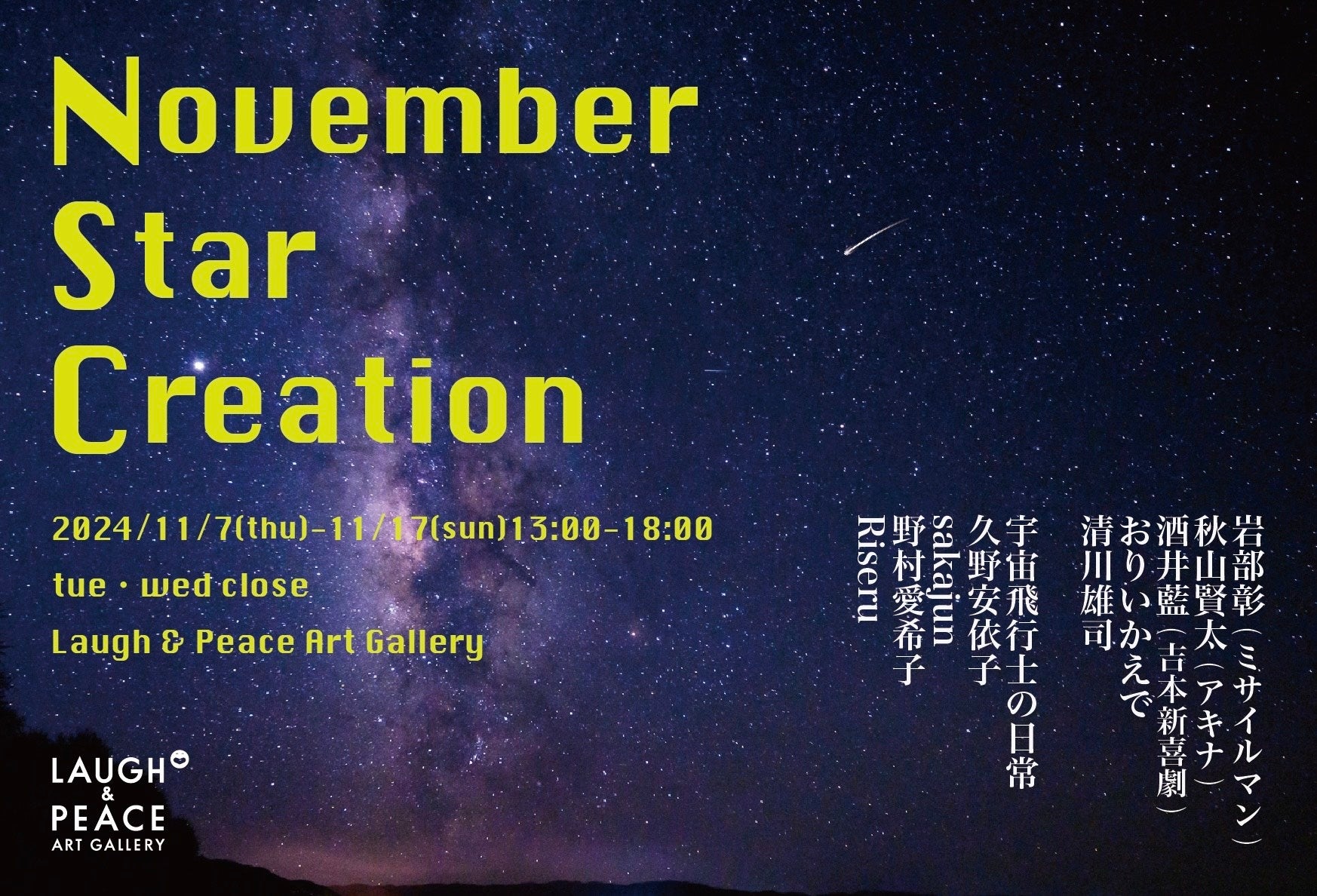 November
Star
Creation

2024/11/7(thu)-11/17(sun)13:00-18:00

tue・wed close

Laugh & Peace Art Gallery

岩部彰（ミサイルマン）
秋山賢太（アキナ）
酒井藍（吉本新喜劇）
おりいかえで
清川雄司

宇宙飛行士の日常
久野安依子
sakajun
野村愛希子
Riseru

LAUGH
&
PEACE
ART GALLERY